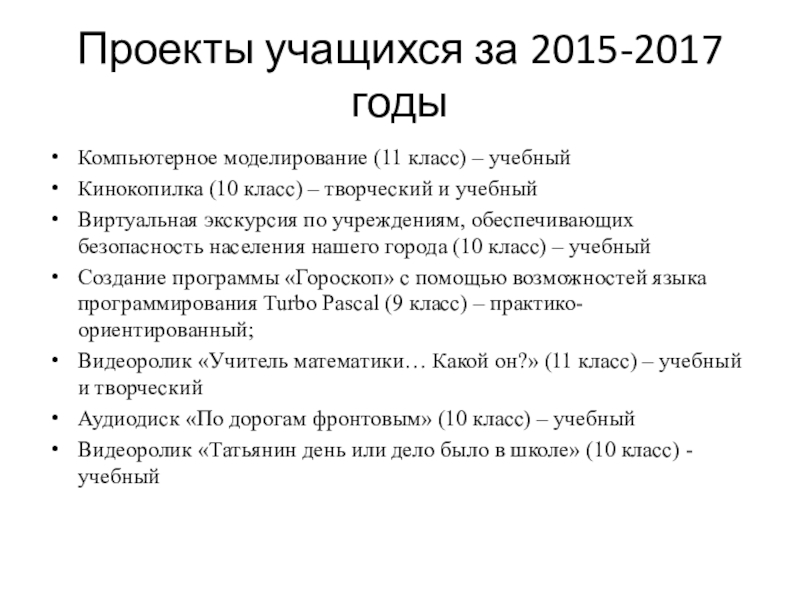 Проекты учащихся за 2015-2017 годы

• Компьютерное моделирование (11 класс) – учебный
• Кинокопилка (10 класс) – творческий и учебный
• Виртуальная экскурсия по учреждениям, обеспечивающих безопасность населения нашего города (10 класс) – учебный
• Создание программы «Гороскоп» с помощью возможностей языка программирования Turbo Pascal (9 класс) – практико-ориентированный;
• Видеоролик «Учитель математики… Какой он?» (11 класс) – учебный и творческий
• Аудиодиск «По дорогам фронтовым» (10 класс) – учебный
• Видеоролик «Татьянин день или дело было в школе» (10 класс) - учебный